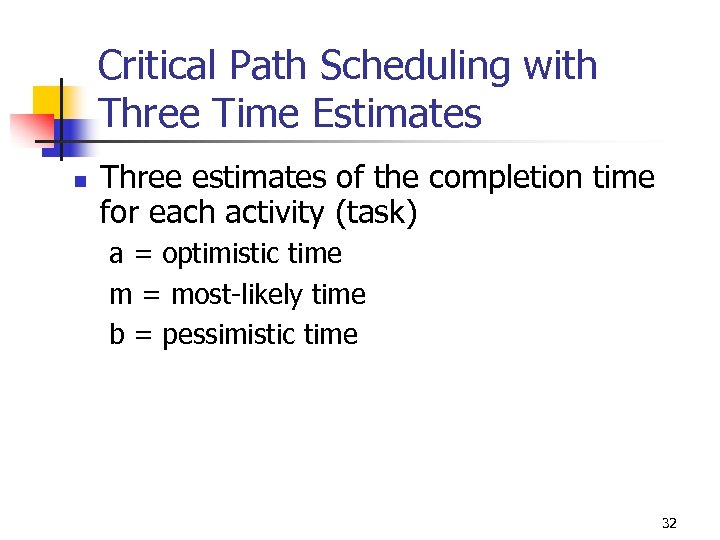 Critical Path Scheduling with Three Time Estimates

Three estimates of the completion time for each activity (task)

a = optimistic time

m = most-likely time

b = pessimistic time

32